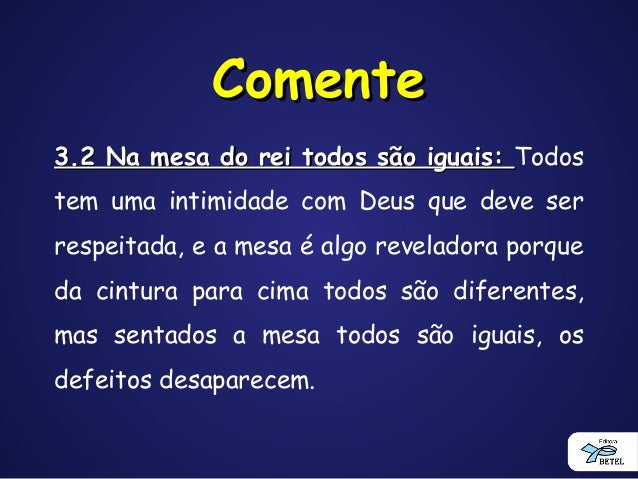 Comente

3.2 Na mesa do rei todos são iguais: Todos tem uma intimidade com Deus que deve ser respeitada, e a mesa é algo reveladora porque da cintura para cima todos são diferentes, mas sentados a mesa todos são iguais, os defeitos desaparecem.

Editora
BETEL